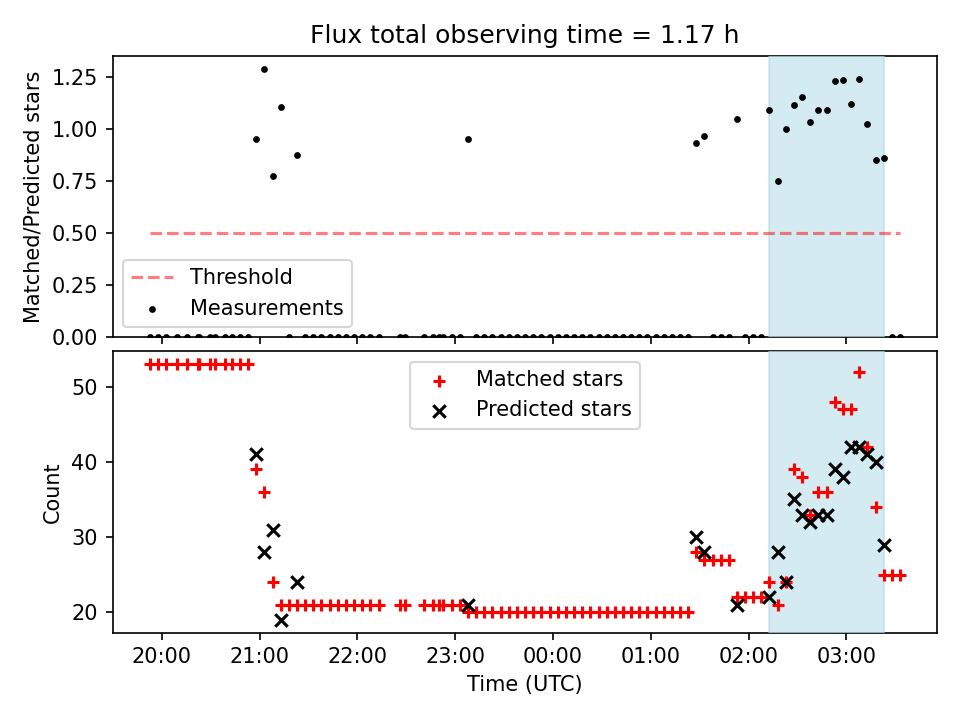 Flux total observing time = 1.17 h

Matched/Predicted stars

1.25
1.00
0.75
0.50
0.25
0.00

Threshold
Measurements

Count

50
40
30
20

Matched stars
Predicted stars

20:00
21:00
22:00
23:00
00:00
01:00
02:00
03:00

Time (UTC)